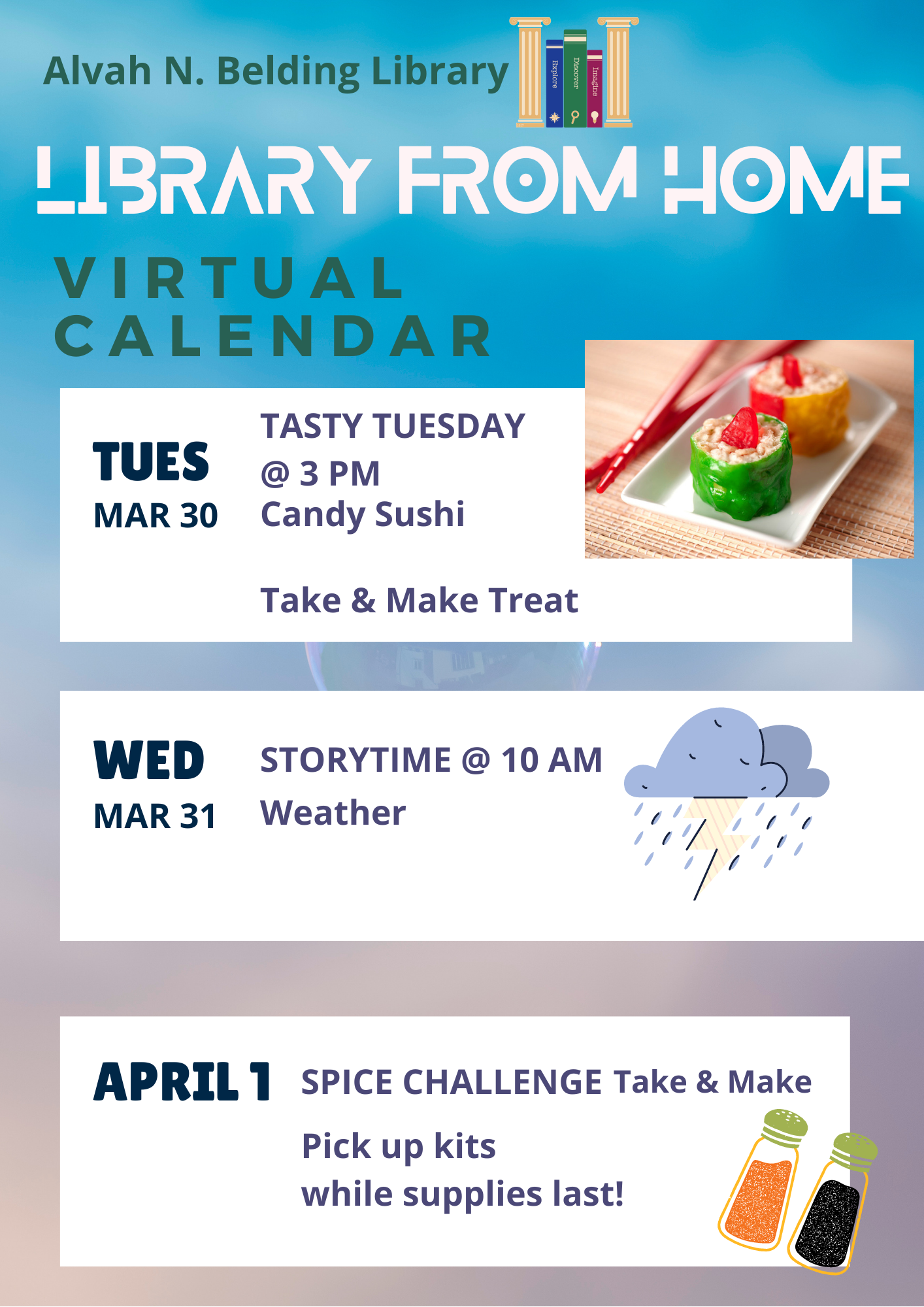 Alvah N. Belding Library

Explore Discover Imagine

LIBRARY FROM HOME

VIRTUAL CALENDAR

TUES
MAR 30

TASTY TUESDAY
@ 3 PM
Candy Sushi

Take & Make Treat

WED
MAR 31

STORYTIME @ 10 AM
Weather

APRIL 1

SPICE CHALLENGE Take & Make

Pick up kits
while supplies last!